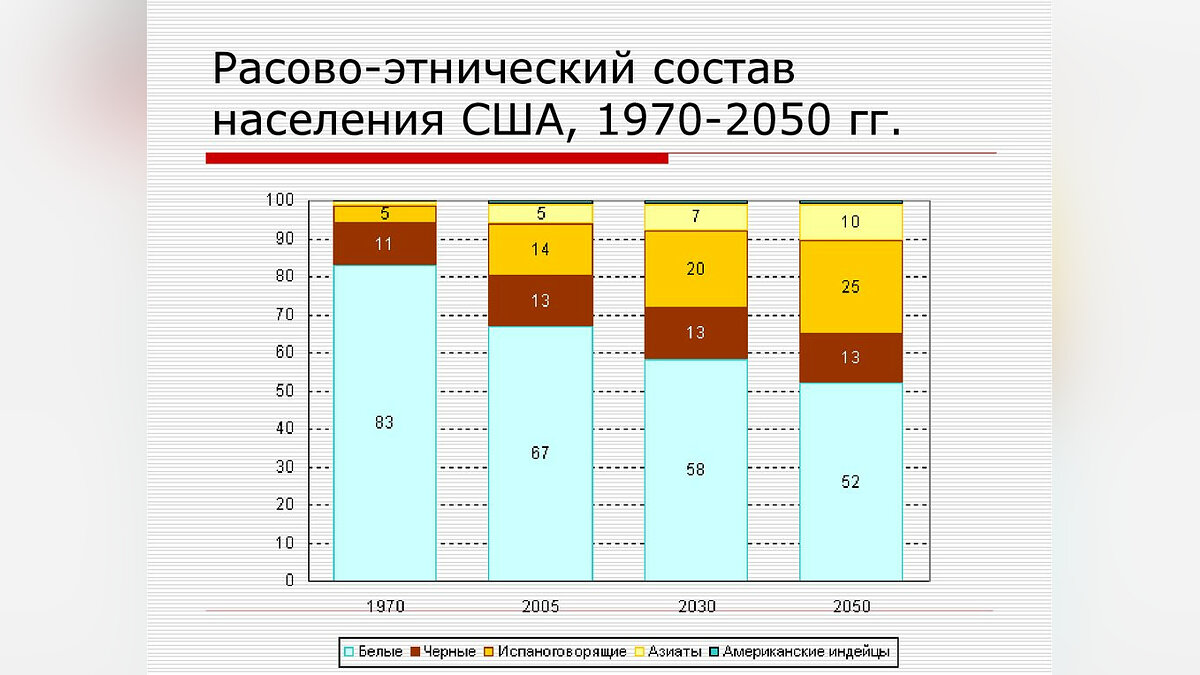 Расово-этнический состав населения США, 1970-2050 гг.

100
90
80
70
60
50
40
30
20
10
0

5
11
83

5
14
13
67

7
20
13
58

10
25
13
52

1970
2005
2030
2050

Белые Черные Испаноговорящие Азиаты Американские индейцы